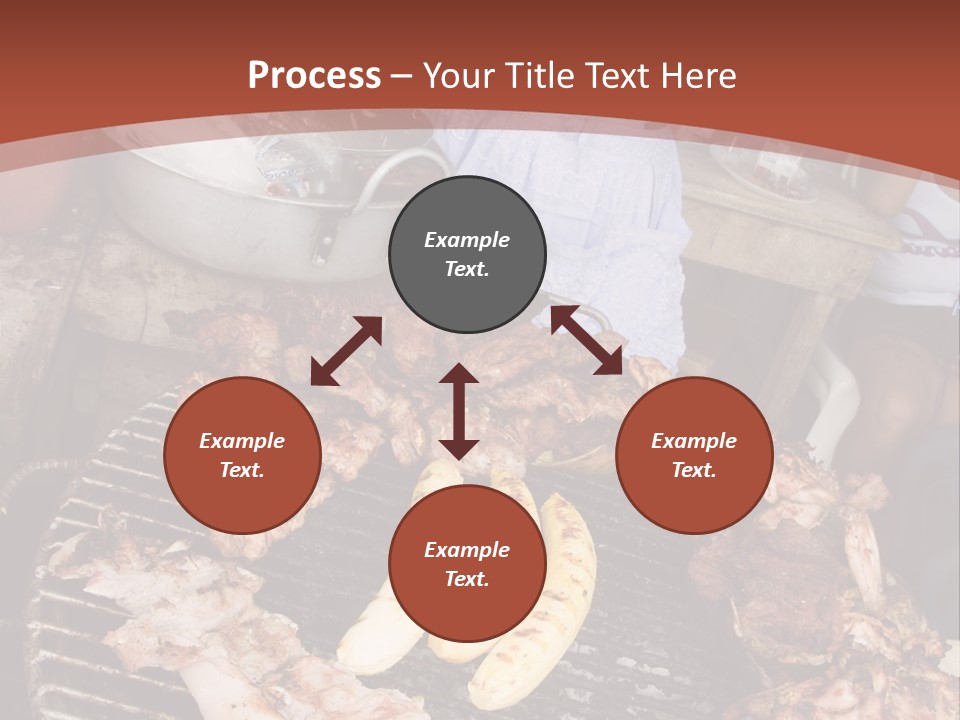 Process – Your Title Text Here

Example Text.

Example Text.

Example Text.

Example Text.